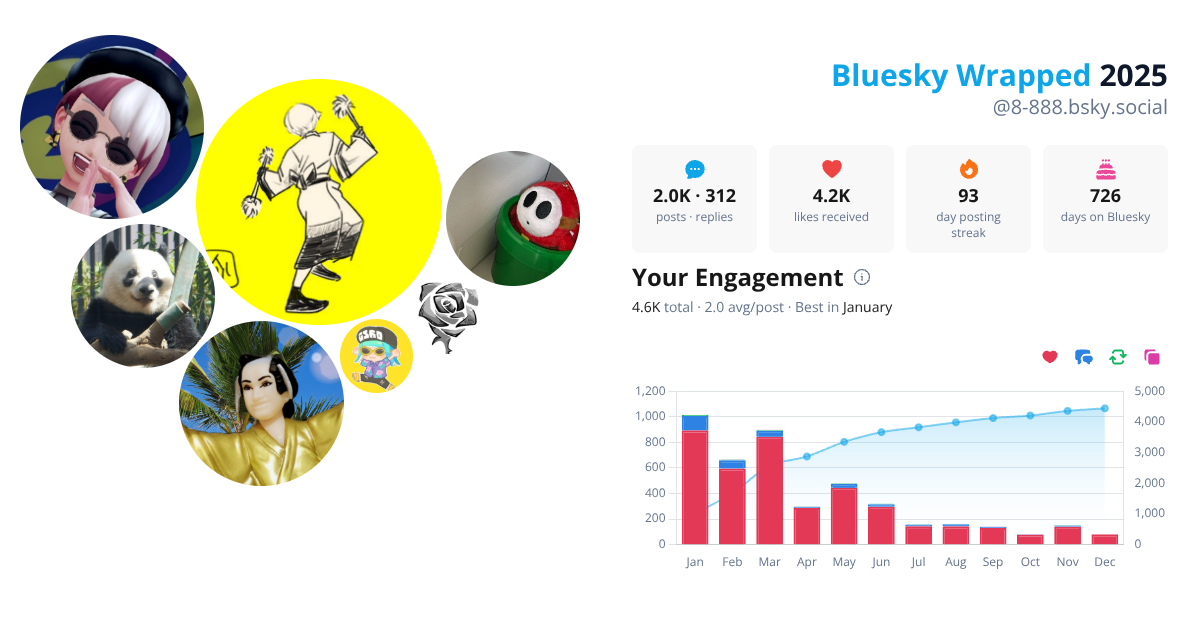 Bluesky Wrapped 2025
@8-888.bsky.social

2.0K · 312
posts · replies

4.2K
likes received

93
day posting streak

726
days on Bluesky

Your Engagement
4.6K total · 2.0 avg/post · Best in January

1,200
1,000
800
600
400
200
0

5,000
4,000
3,000
2,000
1,000
0

Jan Feb Mar Apr May Jun Jul Aug Sep Oct Nov Dec